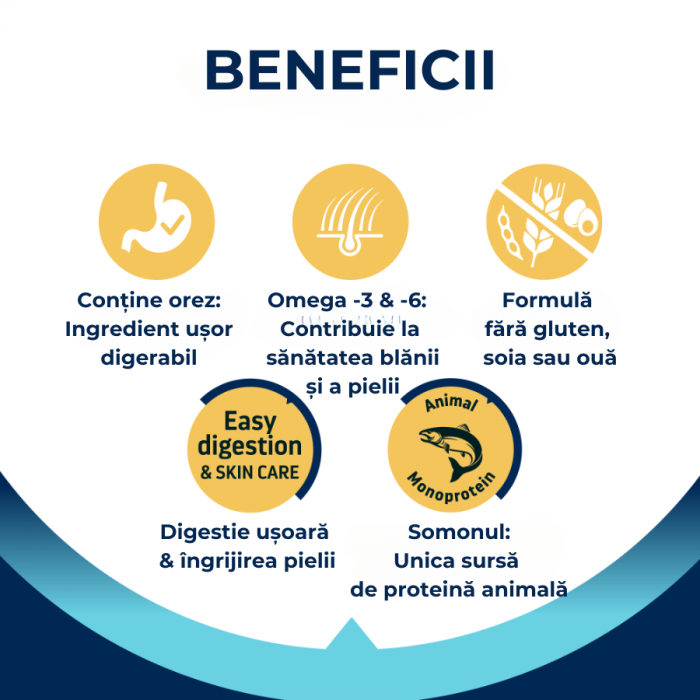 BENEFICII

Conține orez: Ingredient ușor digerabil

Omega -3 & -6: Contribuie la sănătatea blănii și a pielii

Formulă fără gluten, soia sau ouă

Easy digestion & SKIN CARE

Digestie ușoară & îngrijirea pielii

Animal Monoprotein

Somonul: Unica sursă de proteină animală